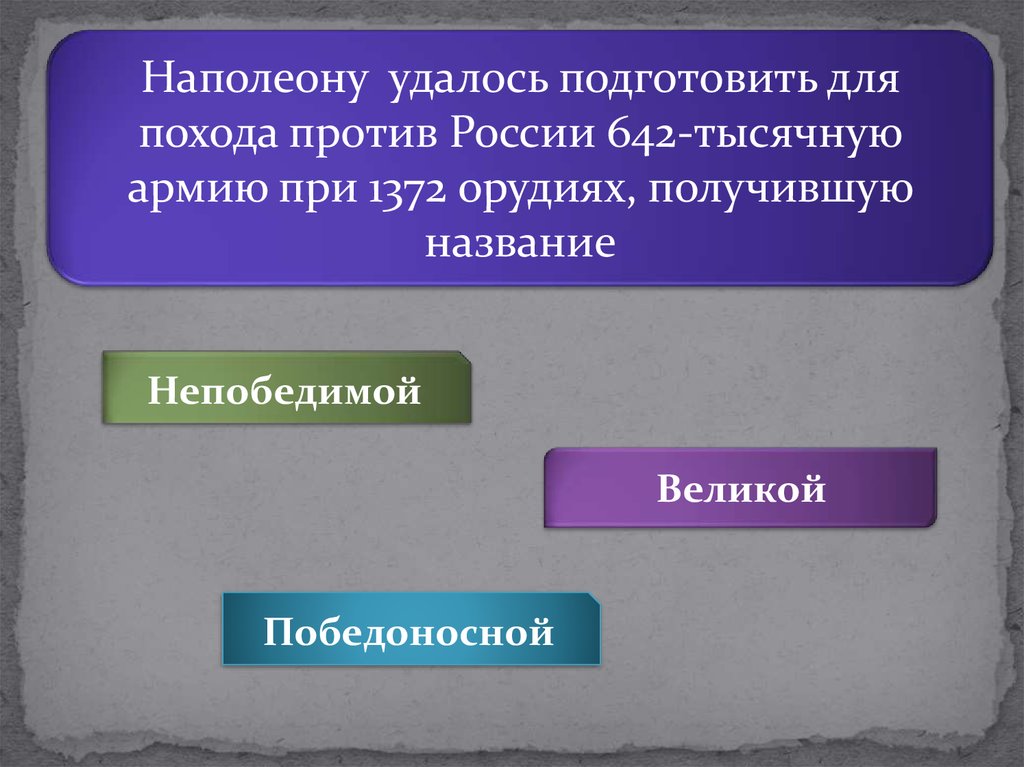 Наполеону удалось подготовить для похода против России 642-тысячную армию при 1372 орудиях, получившую название

Непобедимой

Великой

Победоносной